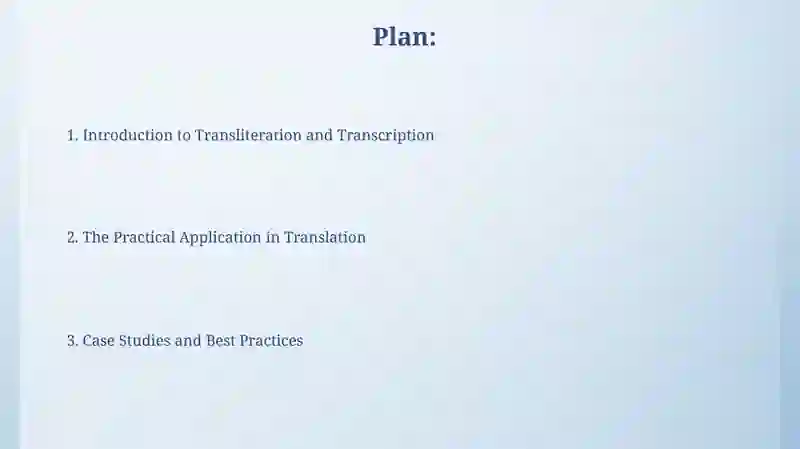 Plan:

1. Introduction to Transliteration and Transcription

2. The Practical Application in Translation

3. Case Studies and Best Practices